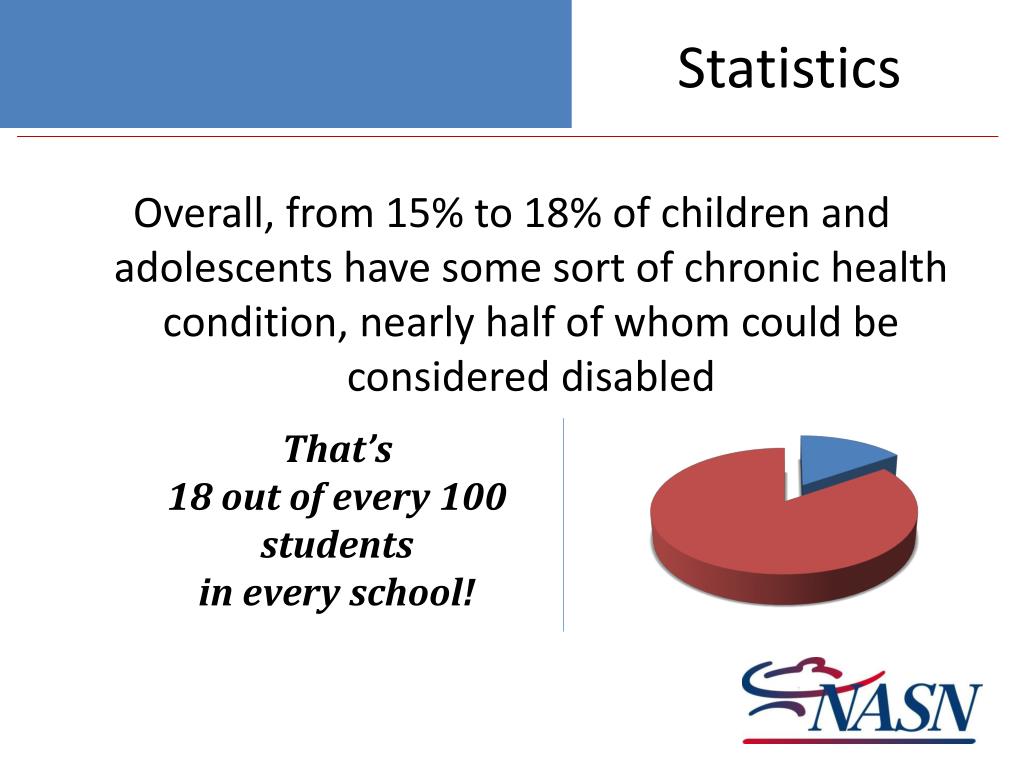 Statistics

Overall, from 15% to 18% of children and adolescents have some sort of chronic health condition, nearly half of whom could be considered disabled

That's
18 out of every 100 students
in every school!

NASN